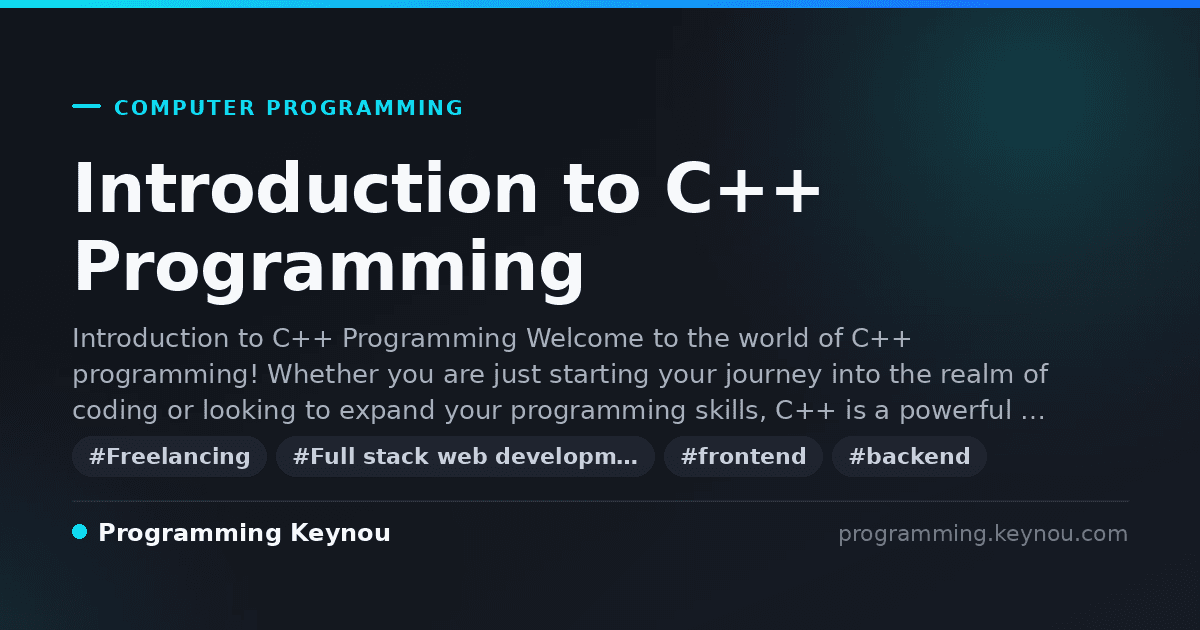 COMPUTER PROGRAMMING

Introduction to C++ Programming

Introduction to C++ Programming Welcome to the world of C++ programming! Whether you are just starting your journey into the realm of coding or looking to expand your programming skills, C++ is a powerful …

#Freelancing #Full stack web developm… #frontend #backend

Programming Keynou

programming.keynou.com